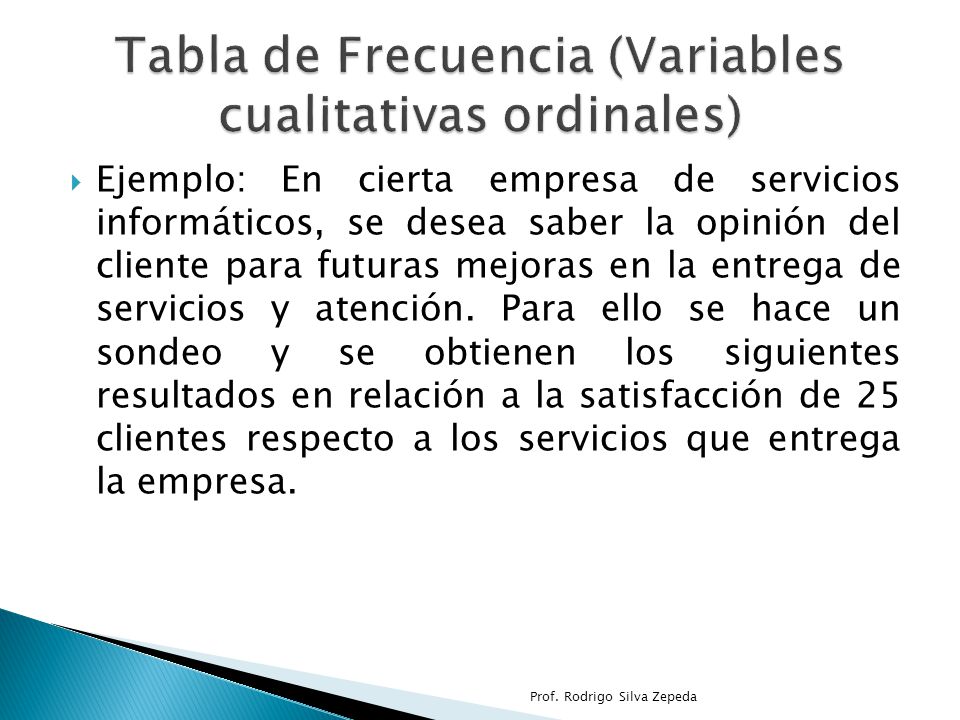 Tabla de Frecuencia (Variables cualitativas ordinales)

Ejemplo: En cierta empresa de servicios informáticos, se desea saber la opinión del cliente para futuras mejoras en la entrega de servicios y atención. Para ello se hace un sondeo y se obtienen los siguientes resultados en relación a la satisfacción de 25 clientes respecto a los servicios que entrega la empresa.

Prof. Rodrigo Silva Zepeda